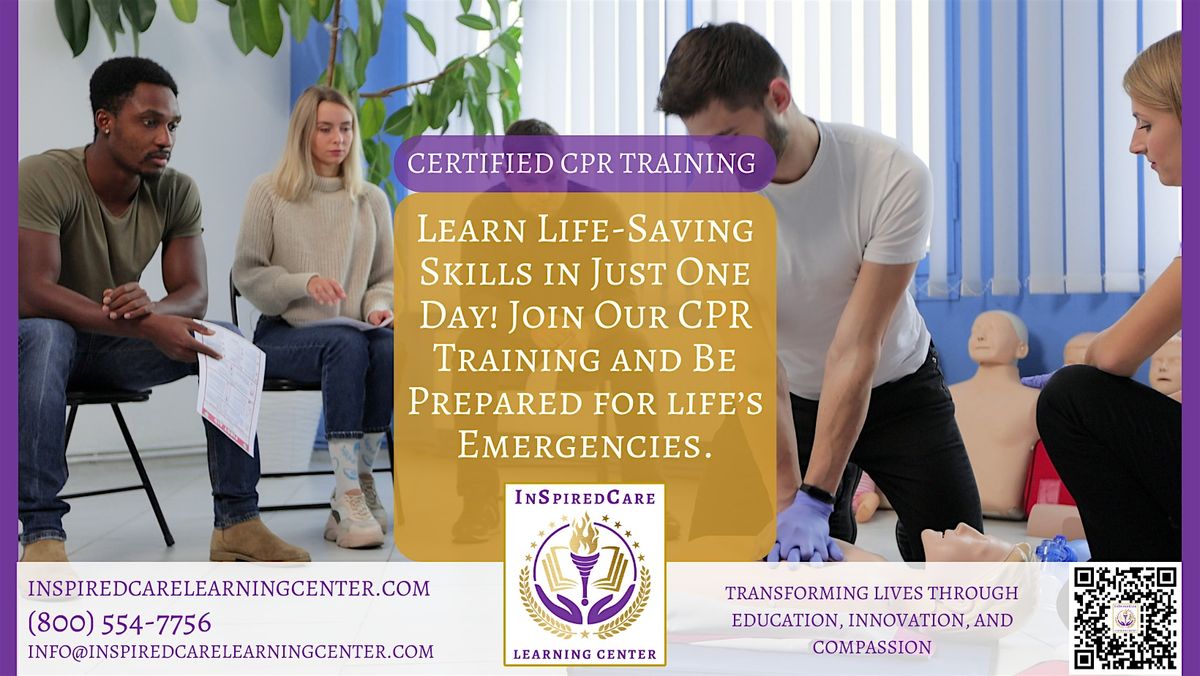 CERTIFIED CPR TRAINING

Learn Life-Saving Skills in Just One Day! Join Our CPR Training and Be Prepared for life's Emergencies.

InSpiredCare

LEARNING CENTER

INSPIREDCARELEARNINGCENTER.COM
(800) 554-7756
INFO@INSPIREDCARELEARNINGCENTER.COM

TRANSFORMING LIVES THROUGH EDUCATION, INNOVATION, AND COMPASSION